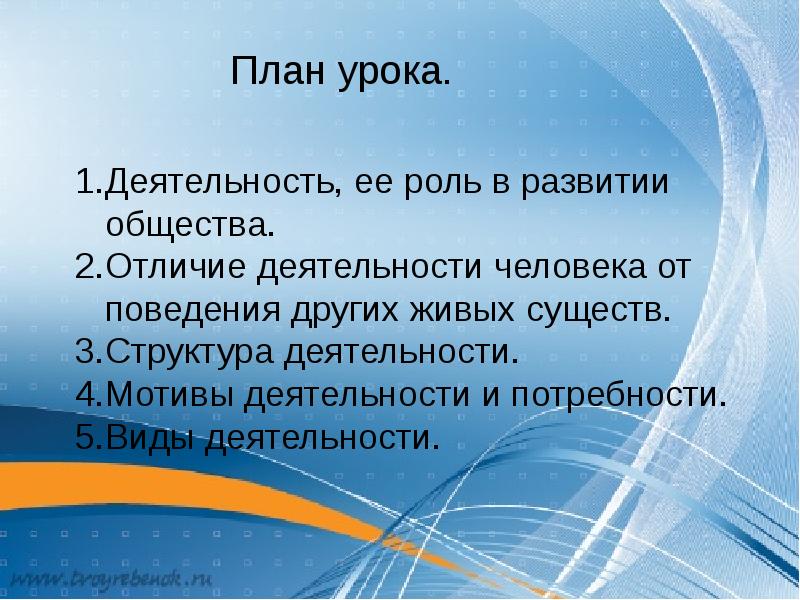 План урока.

1.Деятельность, ее роль в развитии общества.
2.Отличие деятельности человека от поведения других живых существ.
3.Структура деятельности.
4.Мотивы деятельности и потребности.
5.Виды деятельности.

www.tvoyrebenok.ru